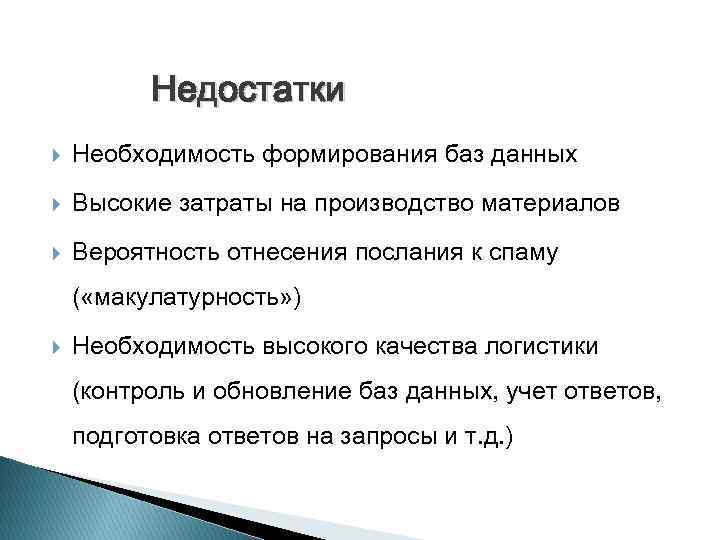 Недостатки

Необходимость формирования баз данных

Высокие затраты на производство материалов

Вероятность отнесения послания к спаму («макулатурность»)

Необходимость высокого качества логистики (контроль и обновление баз данных, учет ответов, подготовка ответов на запросы и т.д.)